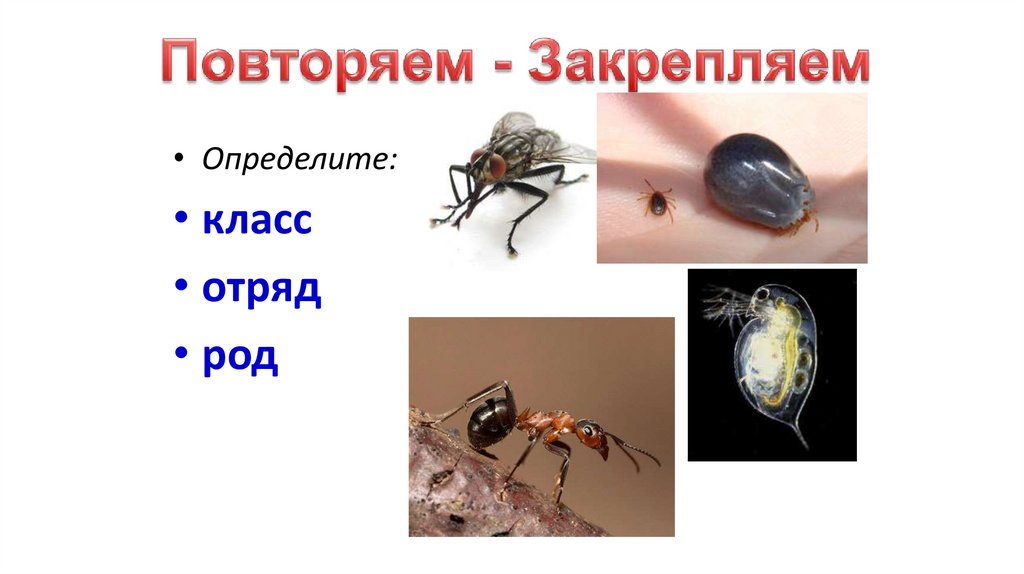 Повторяем - Закрепляем

• Определите:
• класс
• отряд
• род